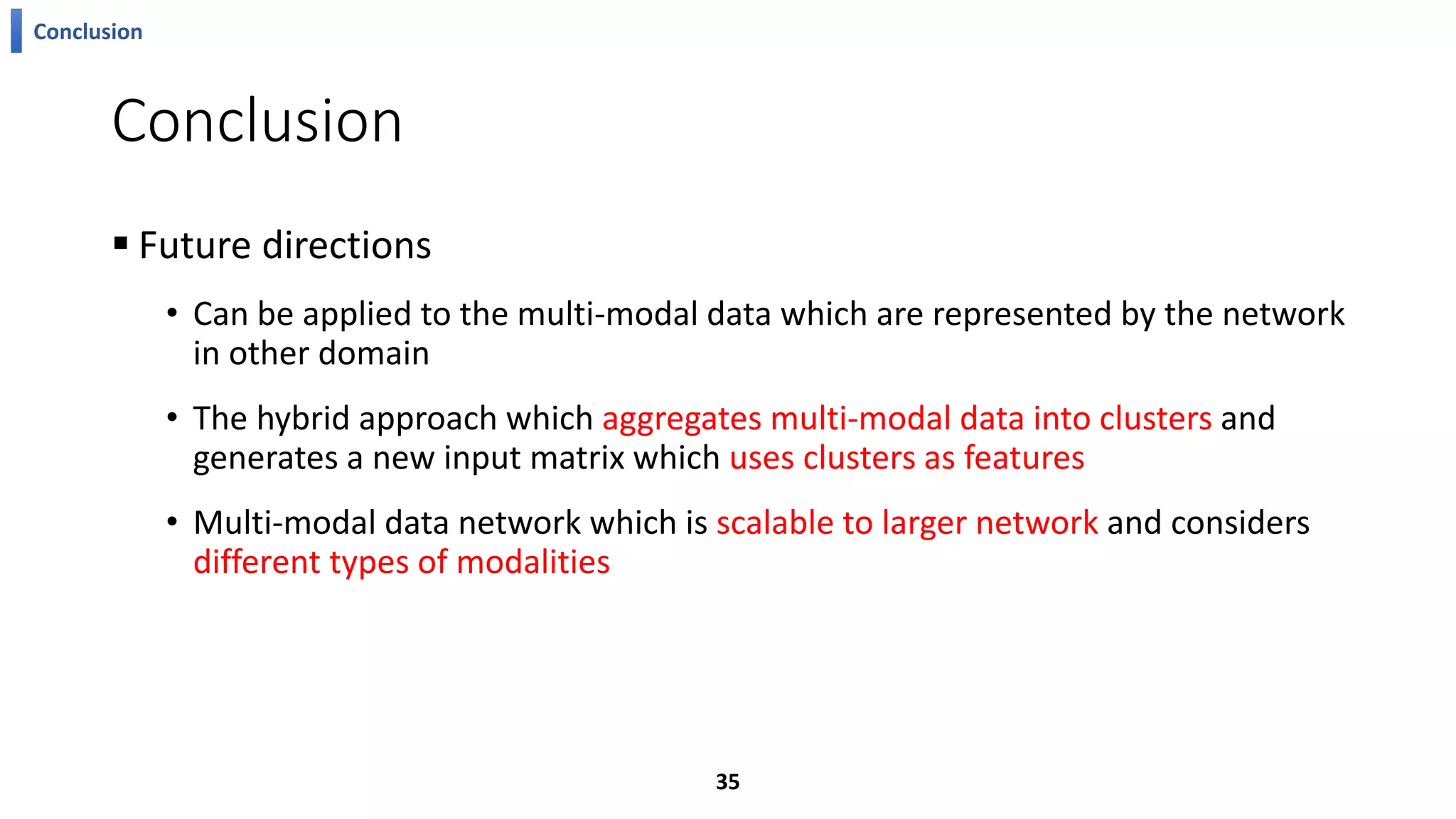 Conclusion

Conclusion

▪ Future directions

• Can be applied to the multi-modal data which are represented by the network in other domain

• The hybrid approach which aggregates multi-modal data into clusters and generates a new input matrix which uses clusters as features

• Multi-modal data network which is scalable to larger network and considers different types of modalities

35